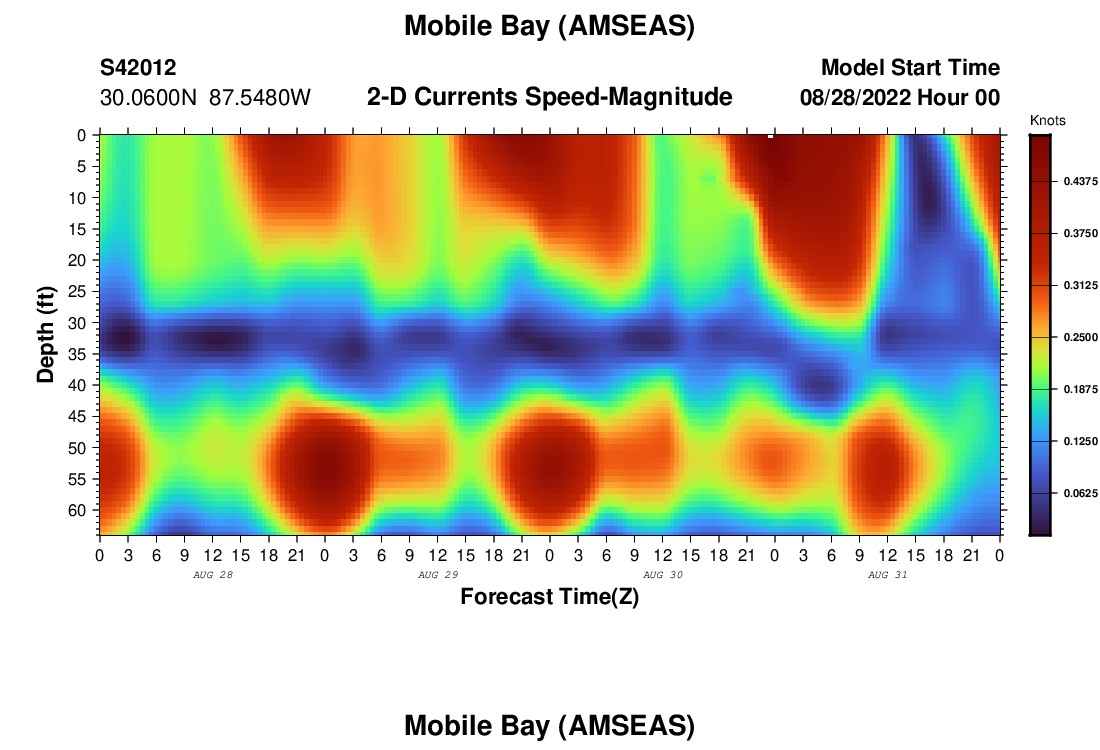 Mobile Bay (AMSEAS)

S42012
30.0600N 87.5480W

2-D Currents Speed-Magnitude

Model Start Time
08/28/2022 Hour 00

Knots
0.4375
0.3750
0.3125
0.2500
0.1875
0.1250
0.0625

Depth (ft)
0
5
10
15
20
25
30
35
40
45
50
55
60

0 3 6 9 12 15 18 21 0 3 6 9 12 15 18 21 0 3 6 9 12 15 18 21 0 3 6 9 12 15 18 21 0
AUG 28
AUG 29
AUG 30
AUG 31

Forecast Time(Z)

Mobile Bay (AMSEAS)